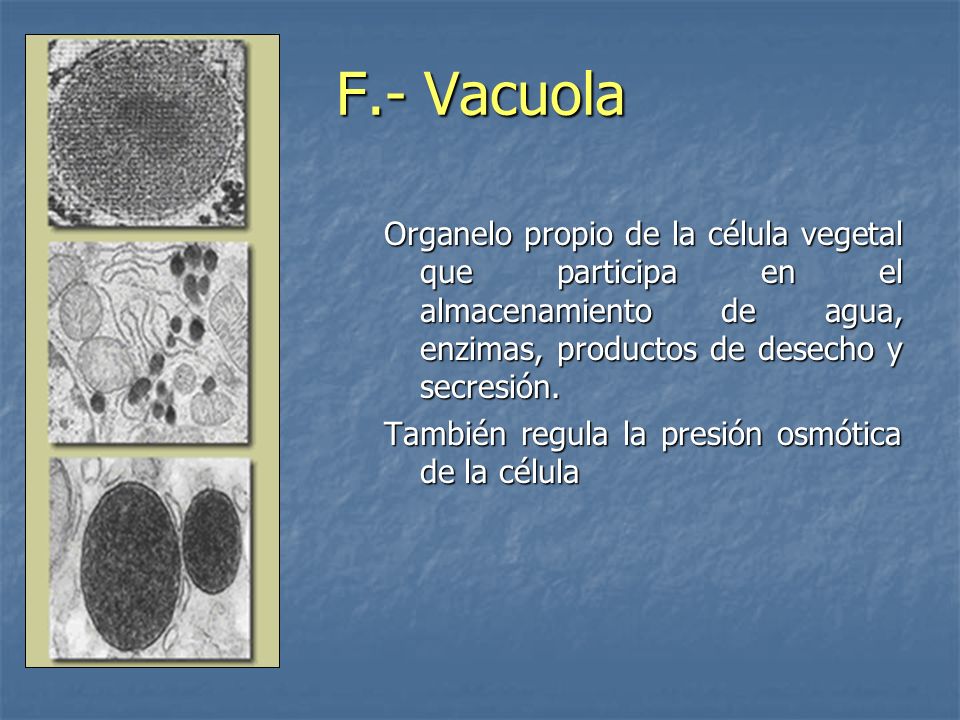 F.- Vacuola

Organelo propio de la célula vegetal que participa en el almacenamiento de agua, enzimas, productos de desecho y secresión.

También regula la presión osmótica de la célula